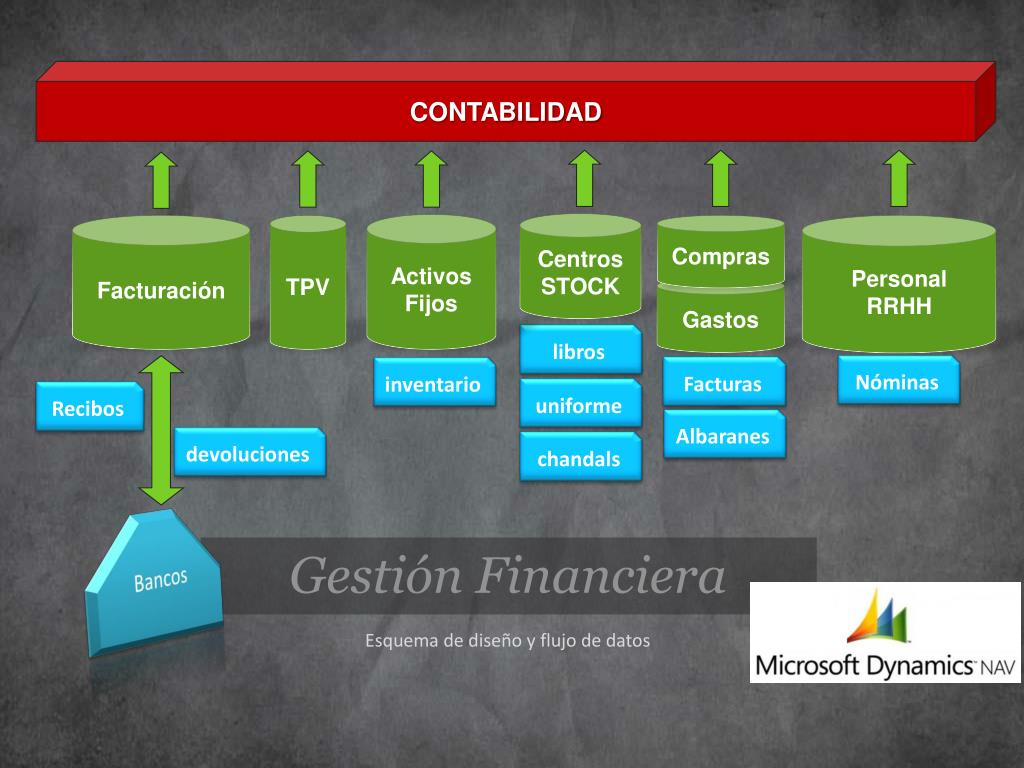 CONTABILIDAD

Facturación

TPV

Activos Fijos

Centros STOCK

Compras

Gastos

Personal RRHH

Recibos

devoluciones

inventario

libros

uniforme

chandals

Facturas

Albaranes

Nóminas

Bancos

Gestión Financiera

Esquema de diseño y flujo de datos

Microsoft Dynamics NAV